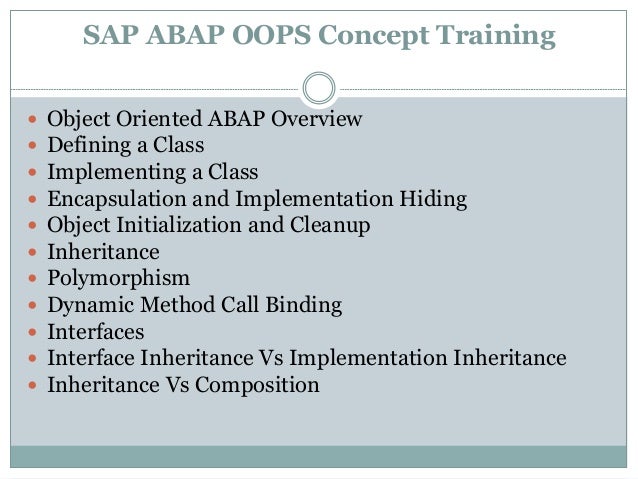 SAP ABAP OOPS Concept Training

- Object Oriented ABAP Overview
- Defining a Class
- Implementing a Class
- Encapsulation and Implementation Hiding
- Object Initialization and Cleanup
- Inheritance
- Polymorphism
- Dynamic Method Call Binding
- Interfaces
- Interface Inheritance Vs Implementation Inheritance
- Inheritance Vs Composition